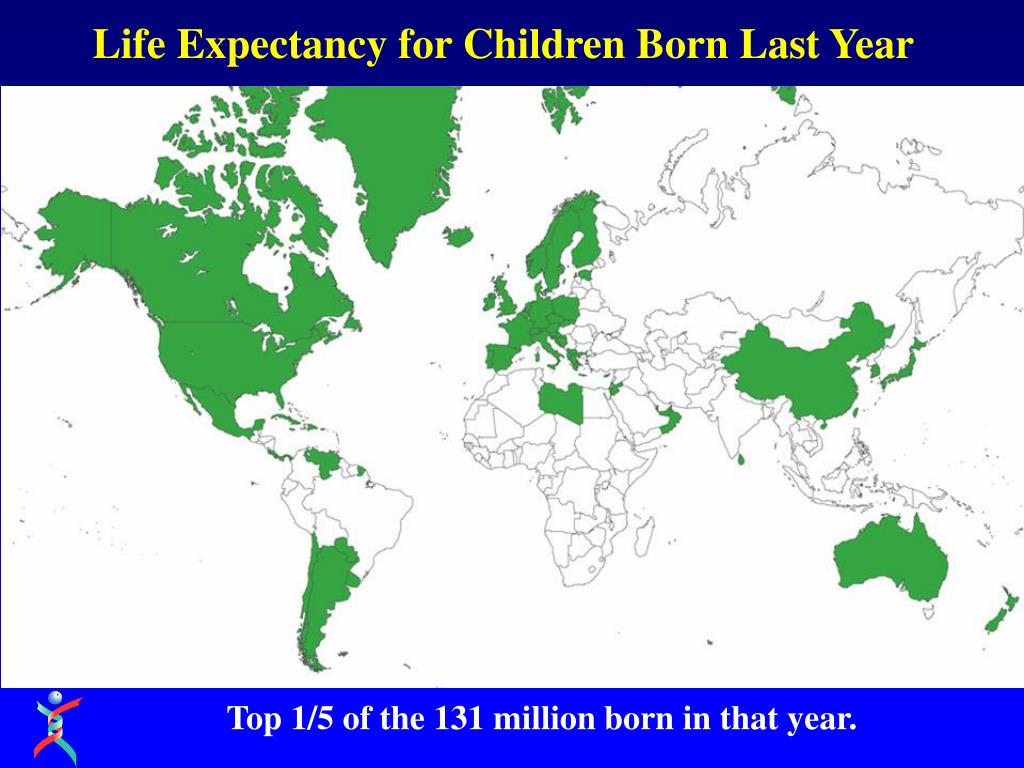 Life Expectancy for Children Born Last Year

Top 1/5 of the 131 million born in that year.